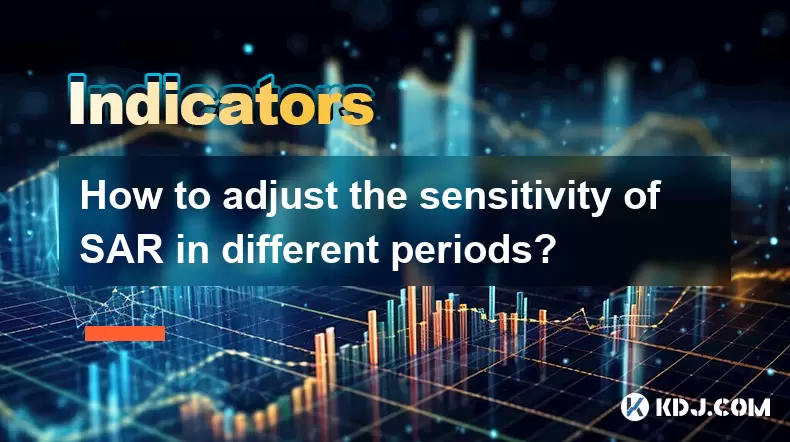 Indicators

How to adjust the sensitivity of SAR in different periods?

KDJ.COM